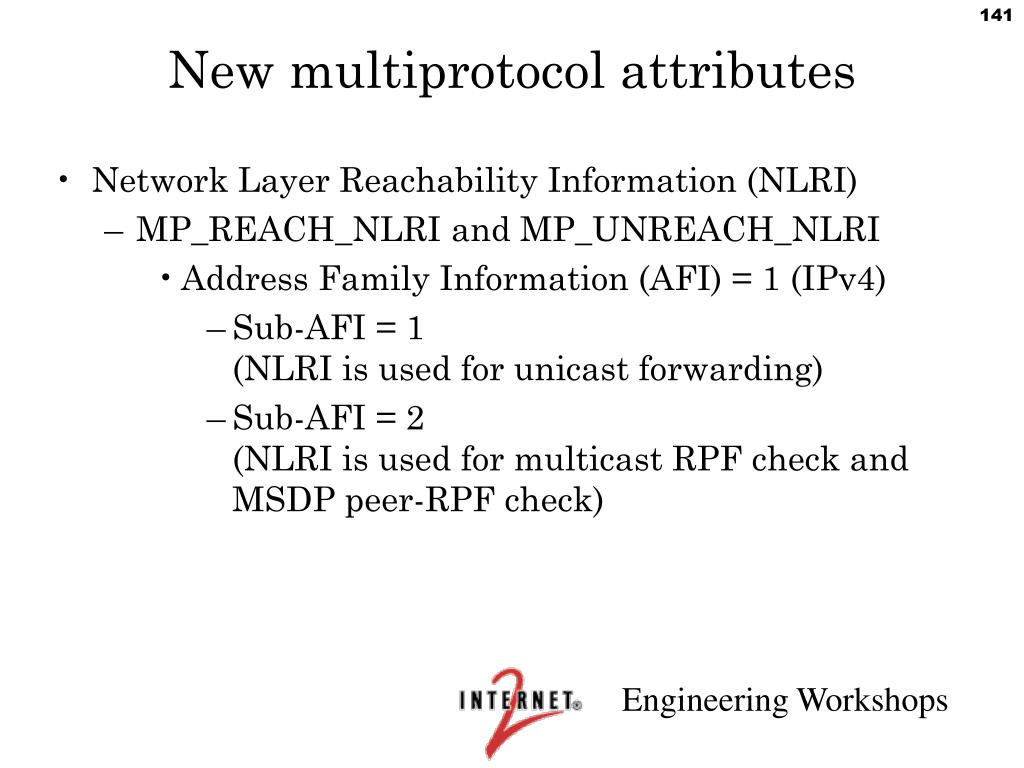 141

New multiprotocol attributes

• Network Layer Reachability Information (NLRI)
– MP_REACH_NLRI and MP_UNREACH_NLRI
• Address Family Information (AFI) = 1 (IPv4)
– Sub-AFI = 1
(NLRI is used for unicast forwarding)
– Sub-AFI = 2
(NLRI is used for multicast RPF check and MSDP peer-RPF check)

INTERNET 2

Engineering Workshops